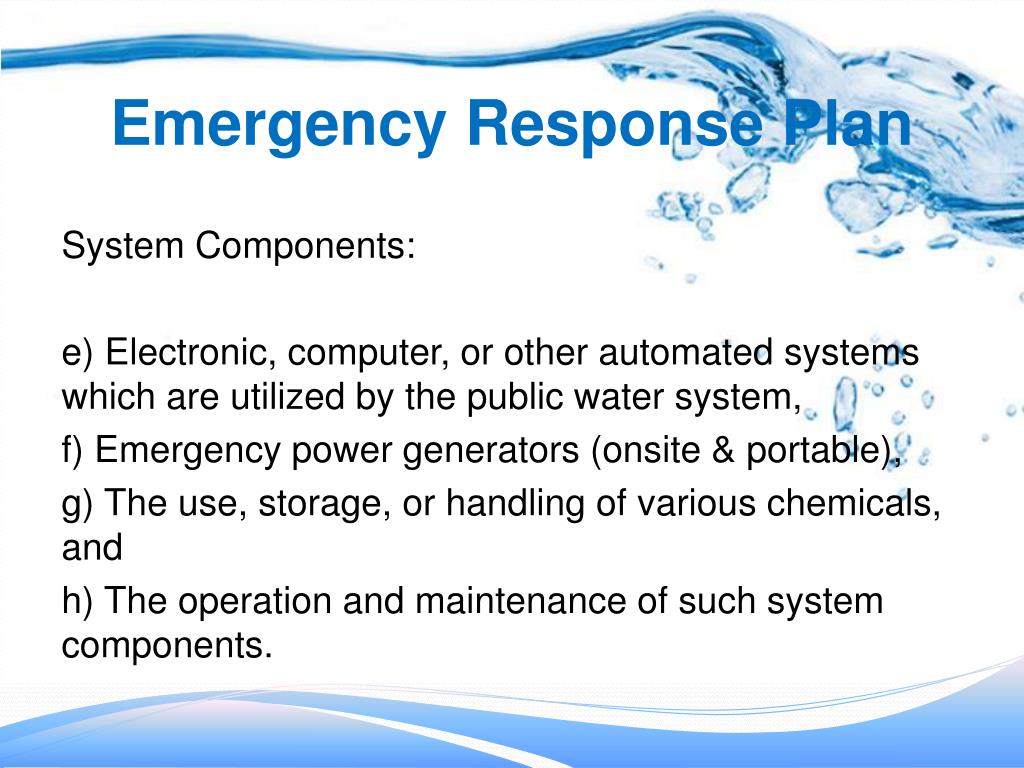 Emergency Response Plan

System Components:

e) Electronic, computer, or other automated systems which are utilized by the public water system,

f) Emergency power generators (onsite & portable),

g) The use, storage, or handling of various chemicals, and

h) The operation and maintenance of such system components.